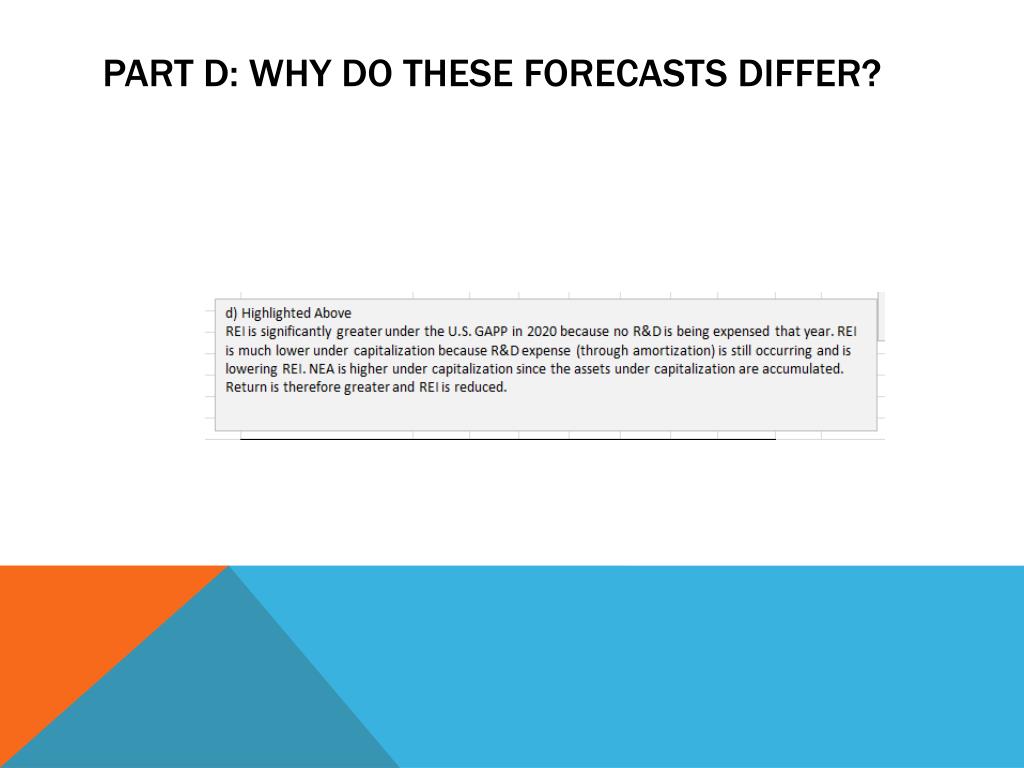 PART D: WHY DO THESE FORECASTS DIFFER?

d) Highlighted Above
REI is significantly greater under the U.S. GAPP in 2020 because no R&D is being expensed that year. REI is much lower under capitalization because R&D expense (through amortization) is still occurring and is lowering REI. NEA is higher under capitalization since the assets under capitalization are accumulated. Return is therefore greater and REI is reduced.